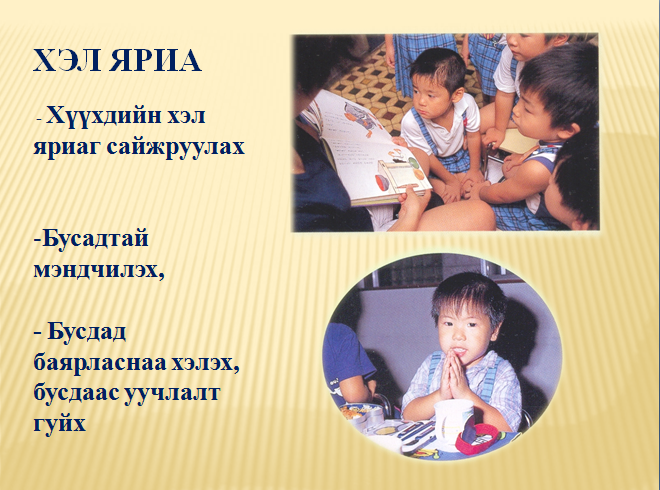 ХЭЛ ЯРИА

- Хүүхдийн хэл яриаг сайжруулах

-Бусадтай мэндчилэх,

- Бусдад баярласнаа хэлэх, бусдаас уучлалт гуйх